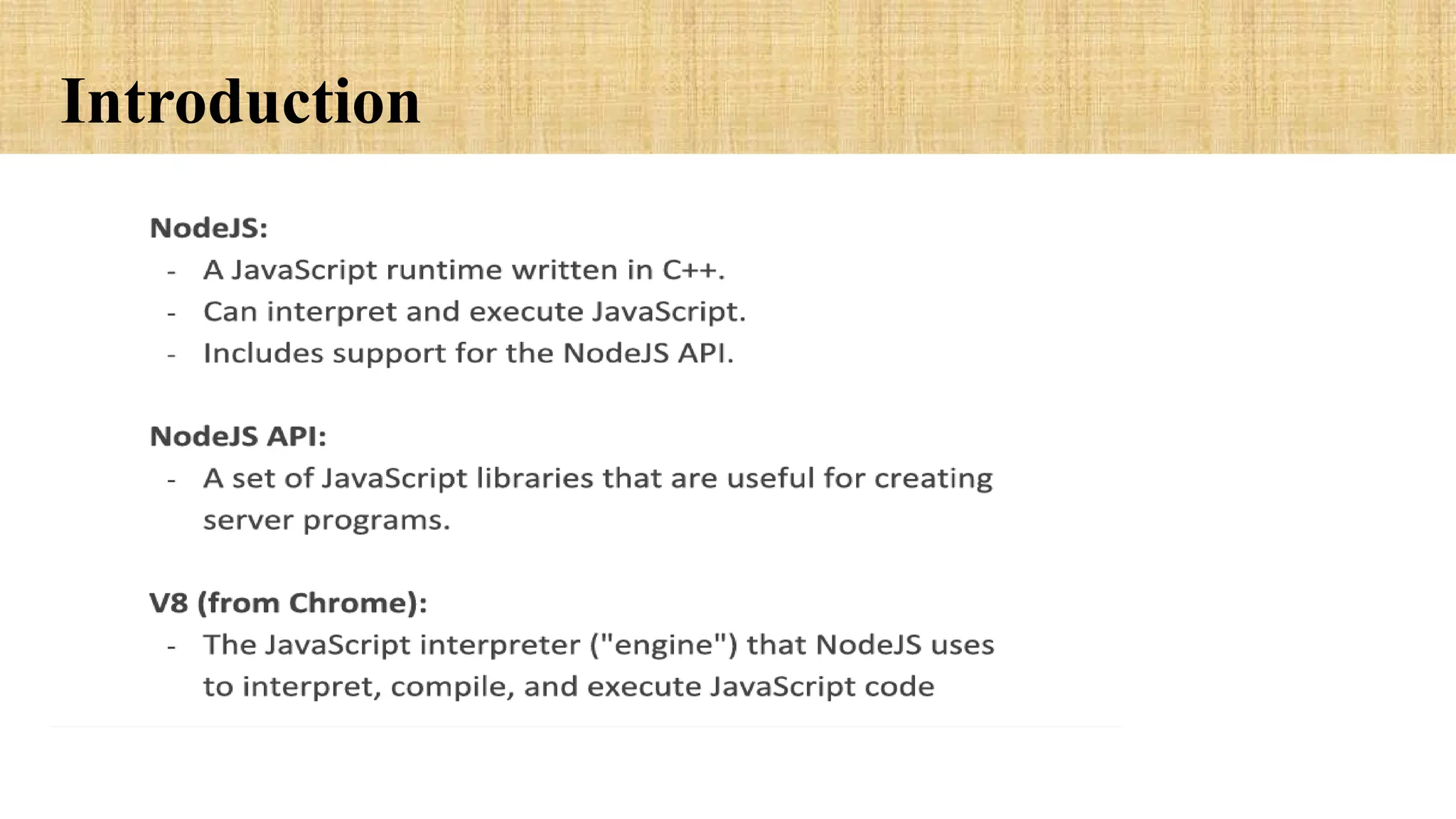 Introduction

NodeJS:
- A JavaScript runtime written in C++.
- Can interpret and execute JavaScript.
- Includes support for the NodeJS API.

NodeJS API:
- A set of JavaScript libraries that are useful for creating server programs.

V8 (from Chrome):
- The JavaScript interpreter ("engine") that NodeJS uses to interpret, compile, and execute JavaScript code